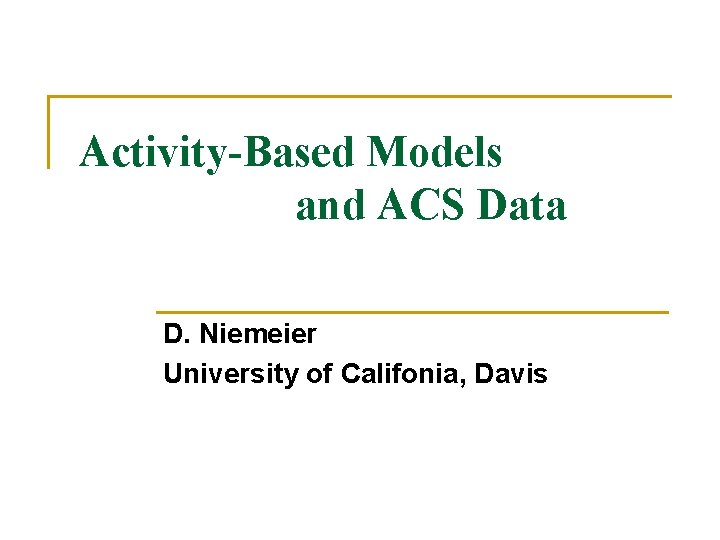 Activity-Based Models and ACS Data

D. Niemeier
University of Califonia, Davis